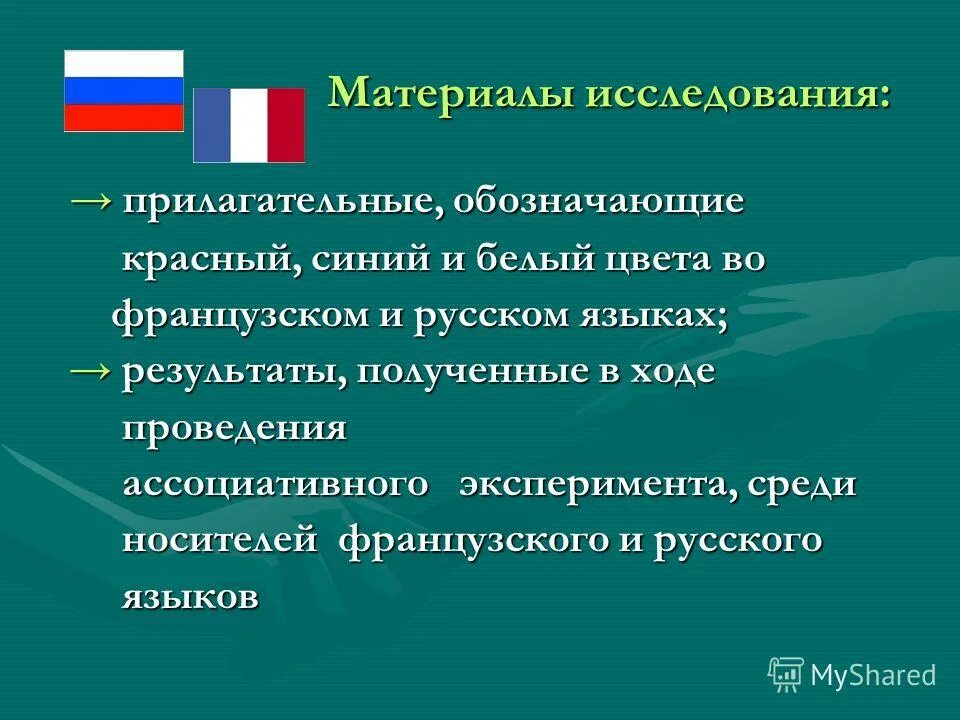 Материалы исследования:

→ прилагательные, обозначающие красный, синий и белый цвета во французском и русском языках;

→ результаты, полученные в ходе проведения ассоциативного эксперимента, среди носителей французского и русского языков

MyShared